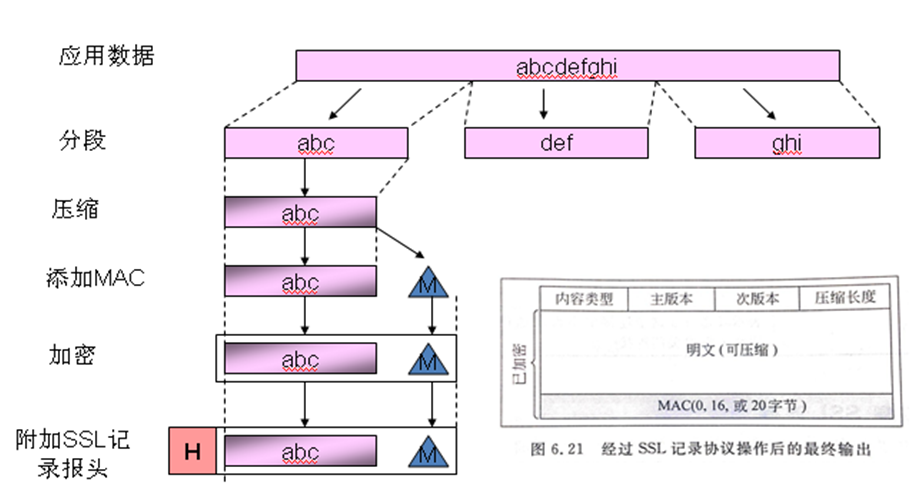 应用数据

abcdefghi

分段

abc

def

ghi

压缩

abc

添加MAC

abc

M

加密

abc

M

附加SSL记录报头

H

abc

M

| 内容类型 | 主版本 | 次版本 | 压缩长度 |
|---|---|---|---|

已加密

明文（可压缩）

MAC(0, 16, 或 20字节）

图 6.21 经过 SSL 记录协议操作后的最终输出